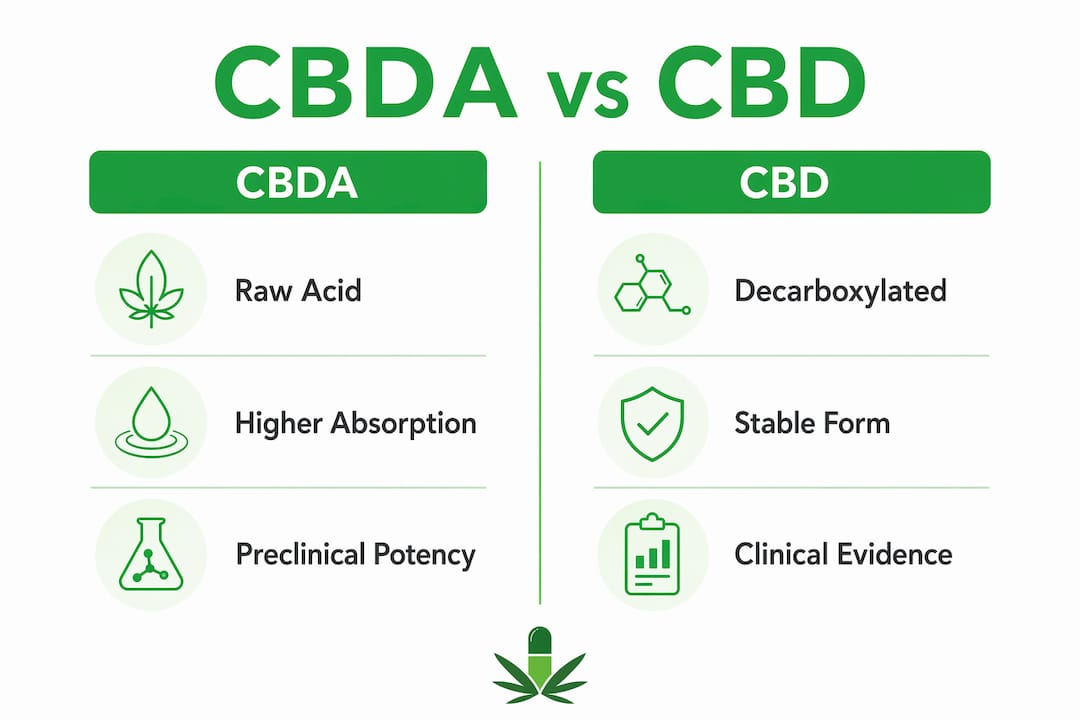 CBDA vs CBD

CBDA

Raw Acid

Higher Absorption

Preclinical Potency

CBD

Decarboxylated

Stable Form

Clinical Evidence